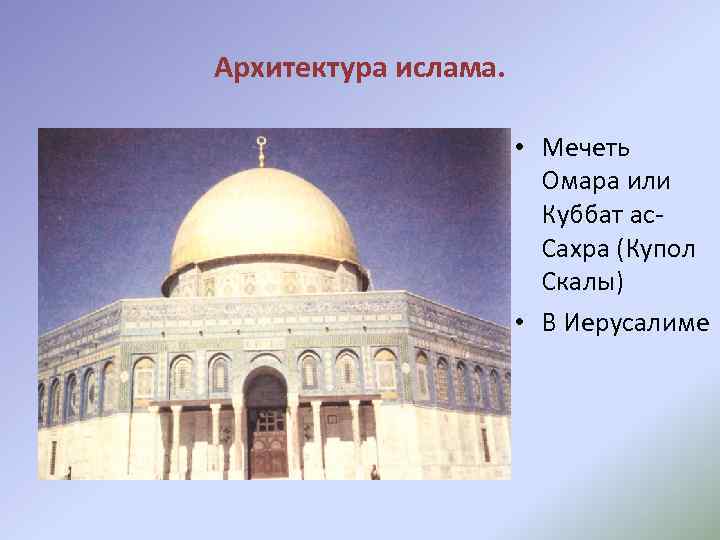 Архитектура ислама.

• Мечеть Омара или Куббат ас-Сахра (Купол Скалы)
• В Иерусалиме